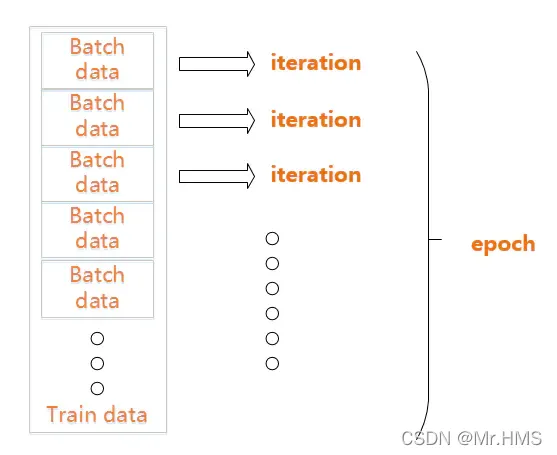 Batch data

Batch data

Batch data

Batch data

Batch data

Train data

iteration

iteration

iteration

epoch

CSDN @Mr.HMS